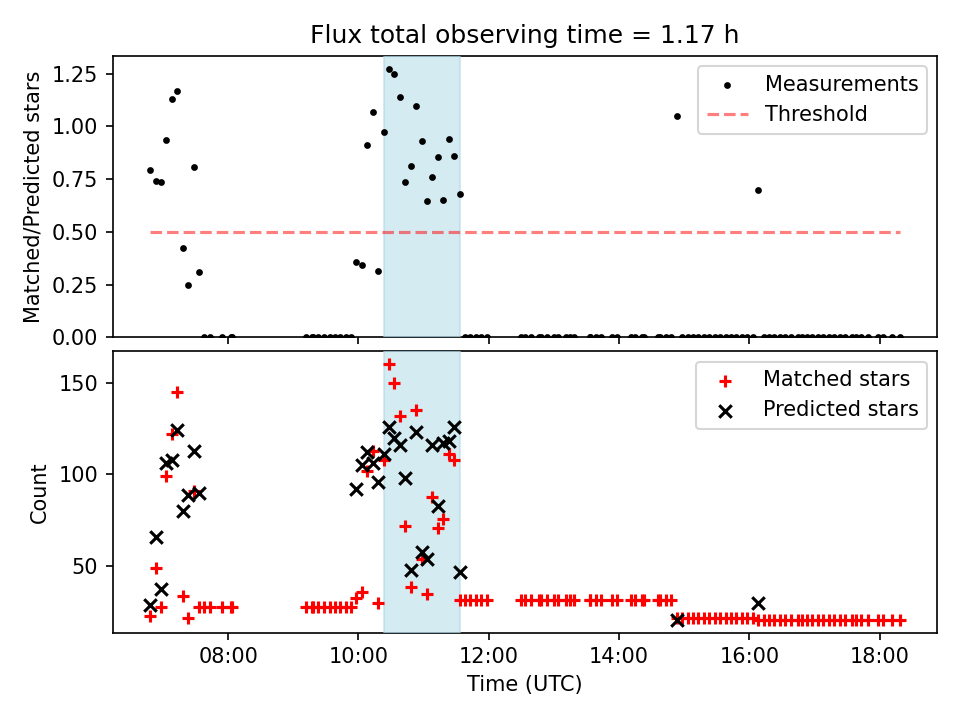 Flux total observing time = 1.17 h

Matched/Predicted stars

1.25
1.00
0.75
0.50
0.25
0.00

Measurements
Threshold

Count

150
100
50

Matched stars
Predicted stars

08:00
10:00
12:00
14:00
16:00
18:00

Time (UTC)